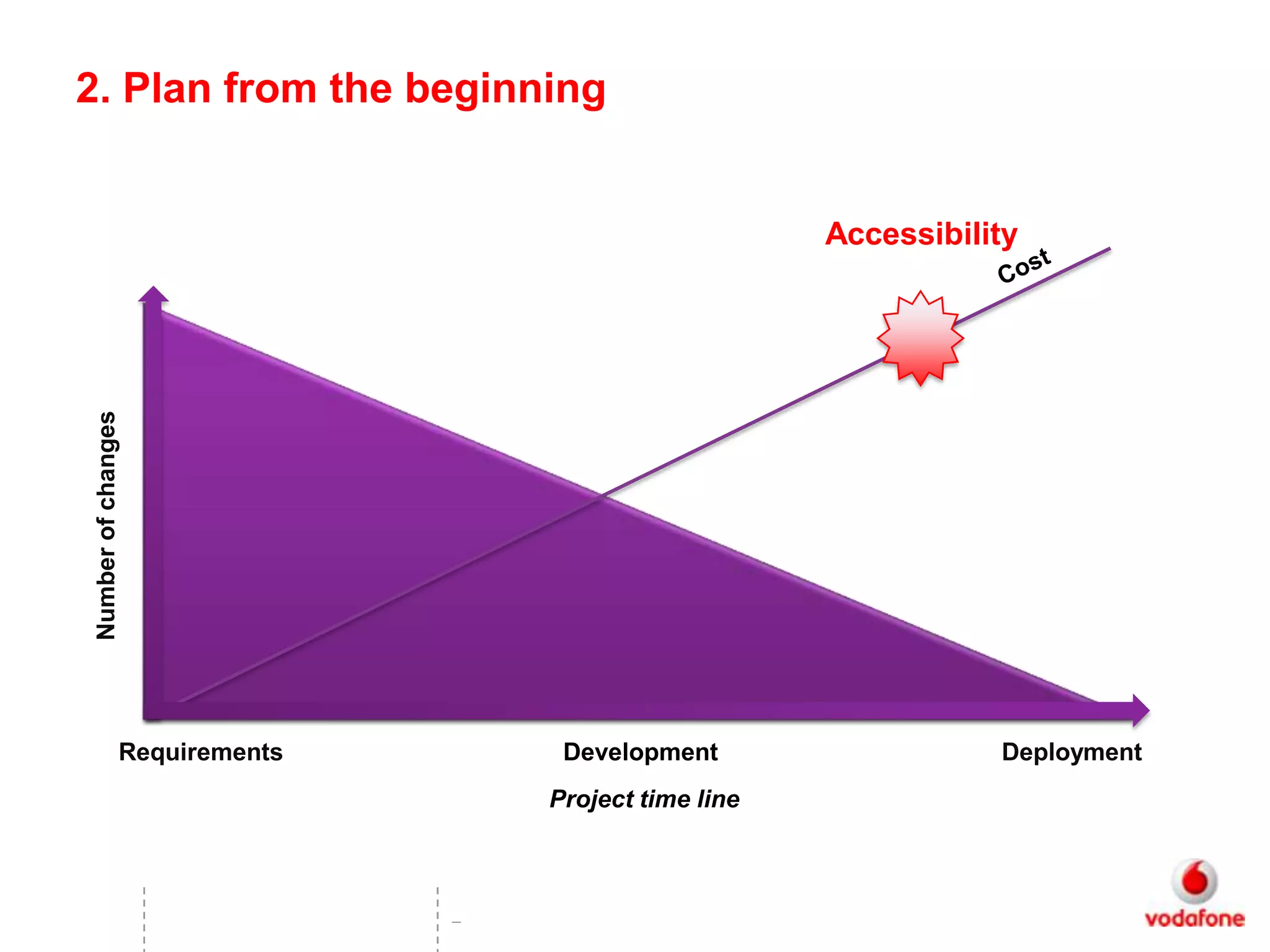 2. Plan from the beginning

Accessibility

Cost

Number of changes

Requirements

Development

Deployment

Project time line

vodafone